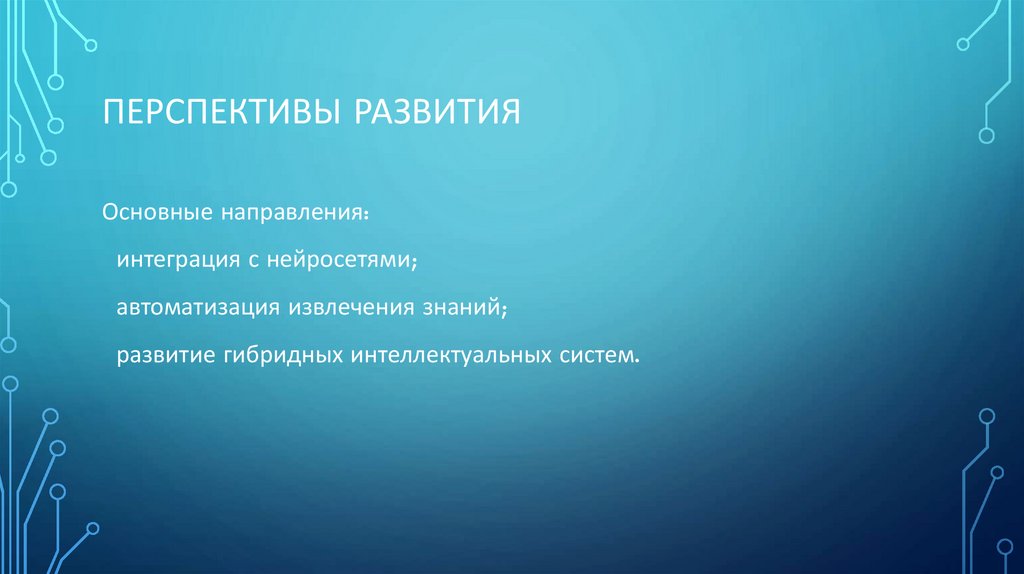 ПЕРСПЕКТИВЫ РАЗВИТИЯ

Основные направления:

интеграция с нейросетями;

автоматизация извлечения знаний;

развитие гибридных интеллектуальных систем.